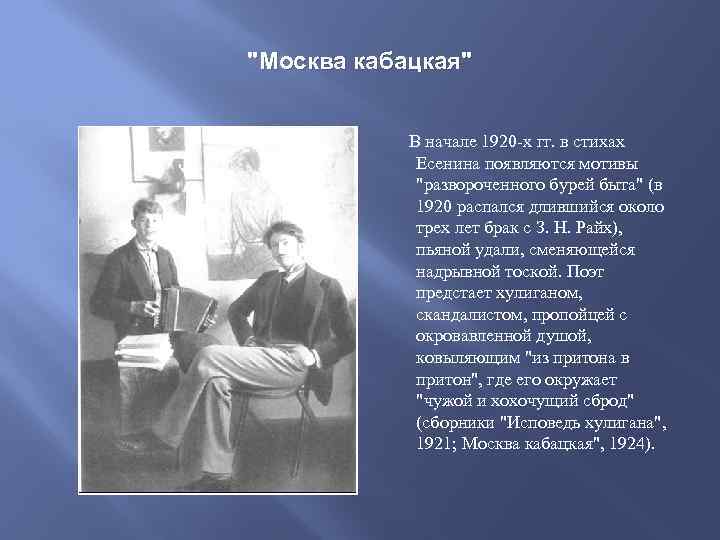 "Москва кабацкая"

В начале 1920-х гг. в стихах Есенина появляются мотивы "развороченного бурей быта" (в 1920 распался длившийся около трех лет брак с З. Н. Райх), пьяной удали, сменяющейся надрывной тоской. Поэт предстает хулиганом, скандалистом, пропойцей с окровавленной душой, ковыляющим "из притона в притон", где его окружает "чужой и хохочущий сброд" (сборники "Исповедь хулигана", 1921; Москва кабацкая", 1924).